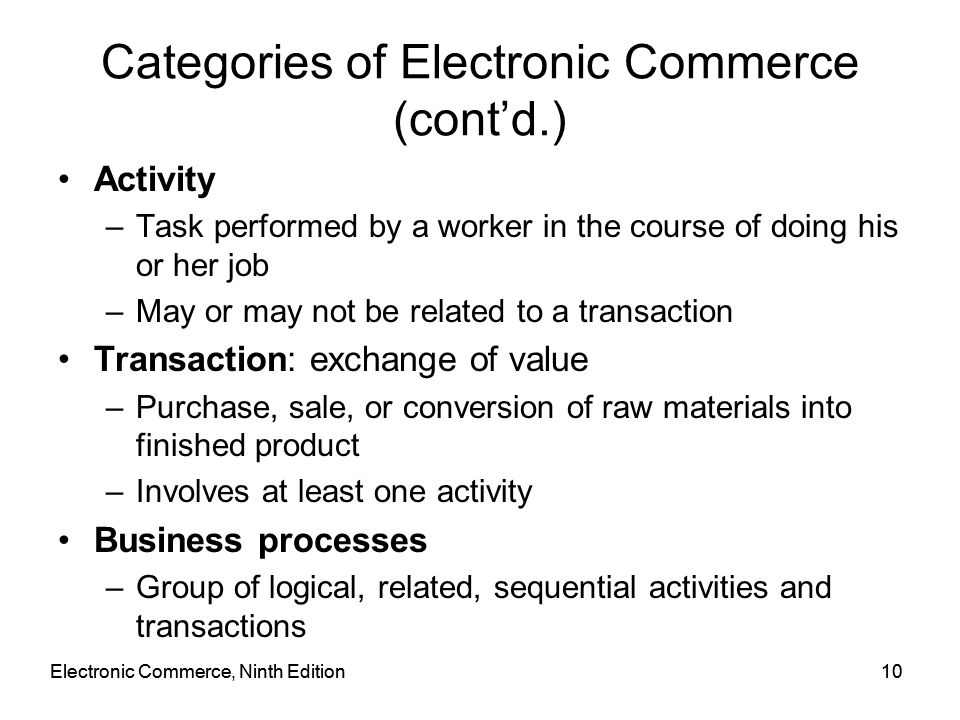 Categories of Electronic Commerce (cont’d.)

• Activity
– Task performed by a worker in the course of doing his or her job
– May or may not be related to a transaction
• Transaction: exchange of value
– Purchase, sale, or conversion of raw materials into finished product
– Involves at least one activity
• Business processes
– Group of logical, related, sequential activities and transactions

Electronic Commerce, Ninth Edition

10